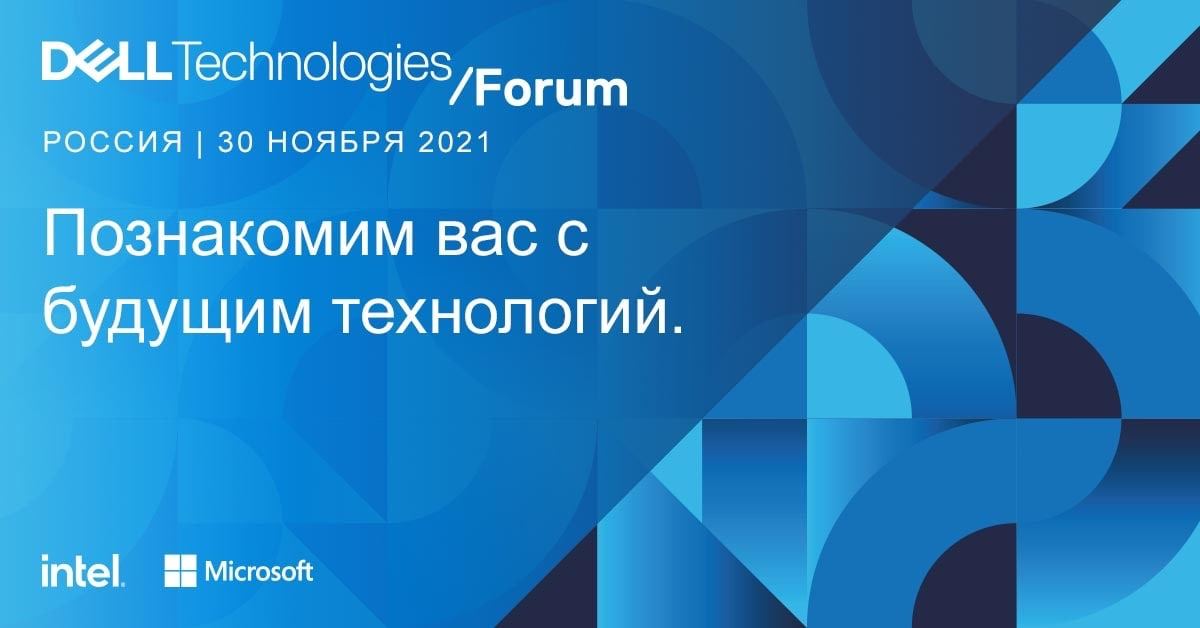 DELL Technologies /Forum

РОССИЯ | 30 НОЯБРЯ 2021

Познакомим вас с будущим технологий.

intel. Microsoft